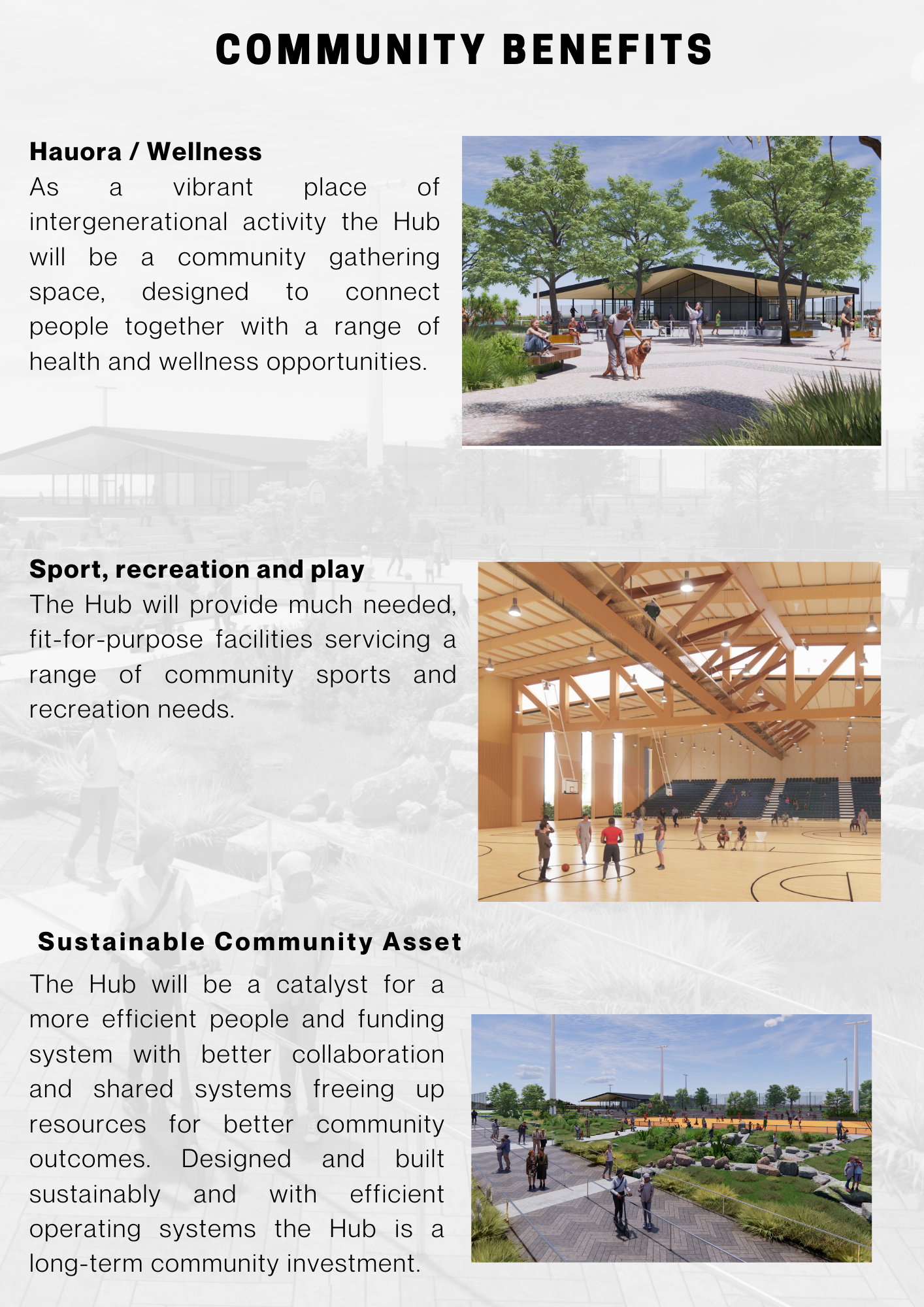 COMMUNITY BENEFITS

Hauora / Wellness
As a vibrant place of intergenerational activity the Hub will be a community gathering space, designed to connect people together with a range of health and wellness opportunities.

Sport, recreation and play
The Hub will provide much needed, fit-for-purpose facilities servicing a range of community sports and recreation needs.

Sustainable Community Asset
The Hub will be a catalyst for a more efficient people and funding system with better collaboration and shared systems freeing up resources for better community outcomes. Designed and built sustainably and with efficient operating systems the Hub is a long-term community investment.